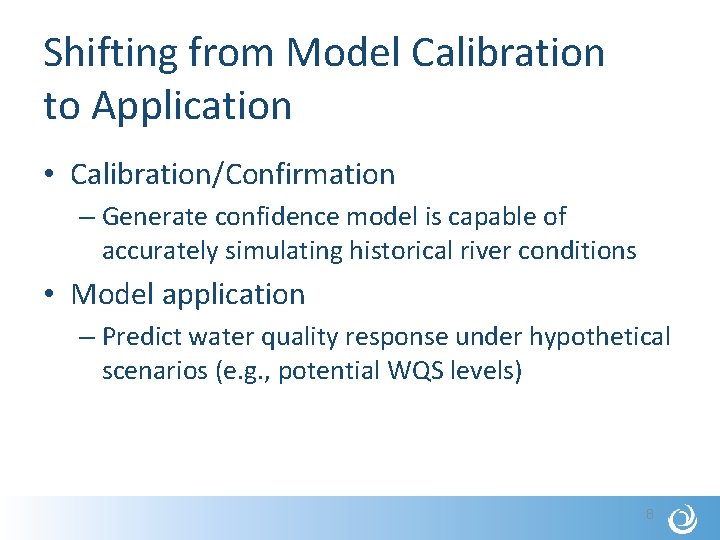 Shifting from Model Calibration to Application

• Calibration/Confirmation
– Generate confidence model is capable of accurately simulating historical river conditions

• Model application
– Predict water quality response under hypothetical scenarios (e.g., potential WQS levels)

8